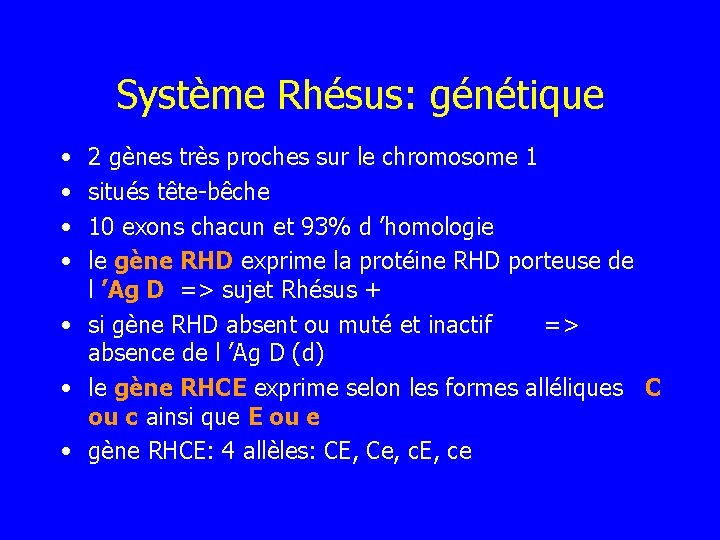 Système Rhésus: génétique

• 2 gènes très proches sur le chromosome 1
• situés tête-bêche
• 10 exons chacun et 93% d 'homologie
• le gène RHD exprime la protéine RHD porteuse de l 'Ag D => sujet Rhésus +
• si gène RHD absent ou muté et inactif => absence de l 'Ag D (d)
• le gène RHCE exprime selon les formes alléliques C ou c ainsi que E ou e
• gène RHCE: 4 allèles: CE, Ce, cE, ce